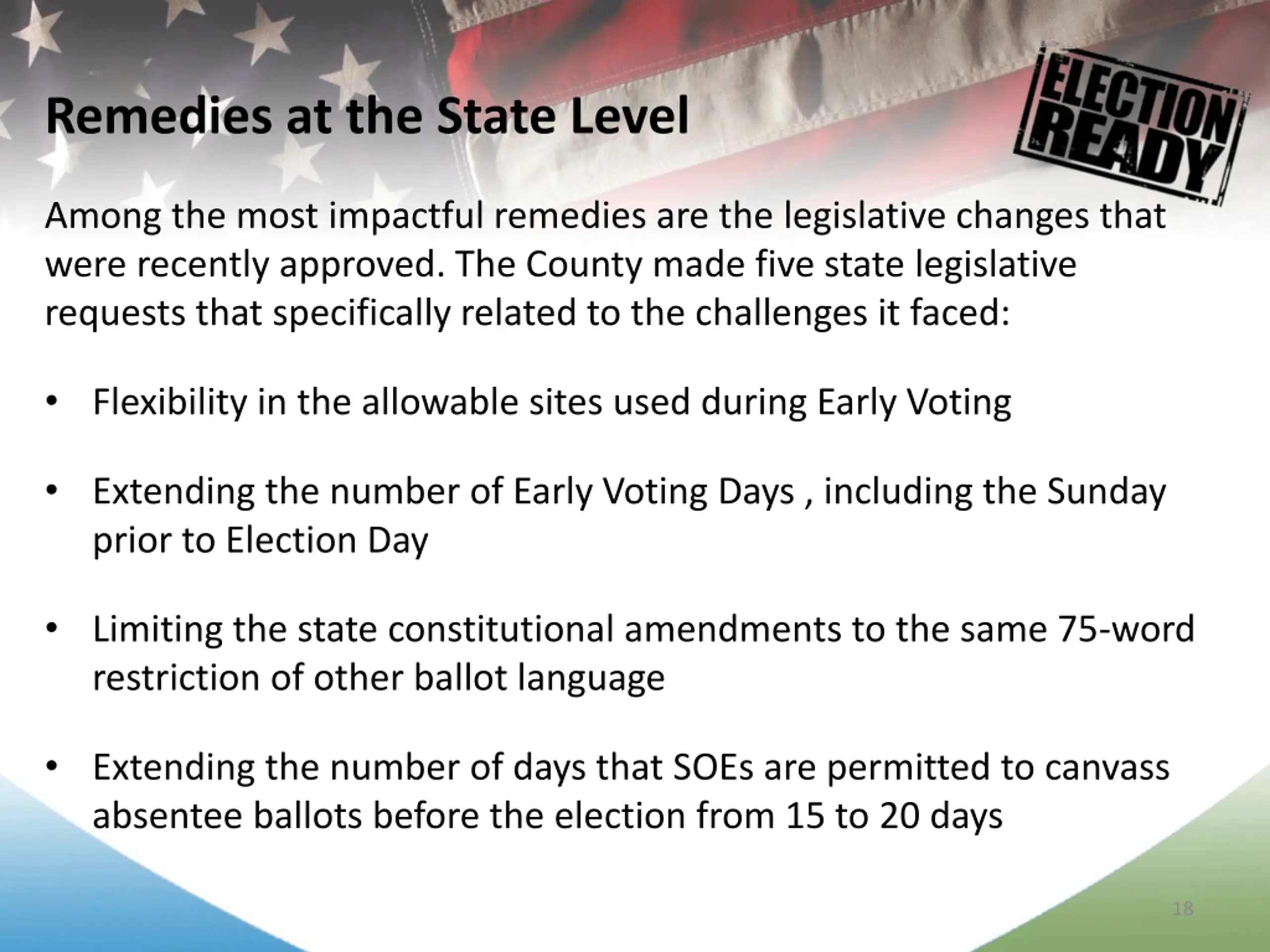 Remedies at the State Level

ELECTION READY

Among the most impactful remedies are the legislative changes that were recently approved. The County made five state legislative requests that specifically related to the challenges it faced:

• Flexibility in the allowable sites used during Early Voting

• Extending the number of Early Voting Days , including the Sunday prior to Election Day

• Limiting the state constitutional amendments to the same 75-word restriction of other ballot language

• Extending the number of days that SOEs are permitted to canvass absentee ballots before the election from 15 to 20 days

18